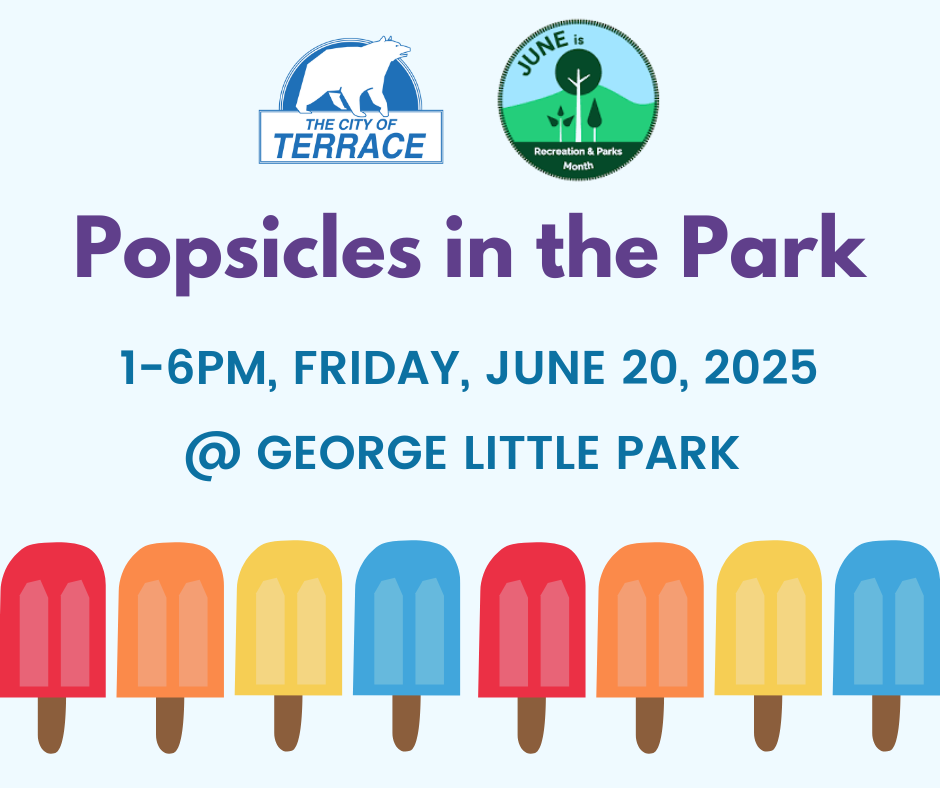 THE CITY OF TERRACE

JUNE is Recreation & Parks Month

Popsicles in the Park

1-6PM, FRIDAY, JUNE 20, 2025

@ GEORGE LITTLE PARK